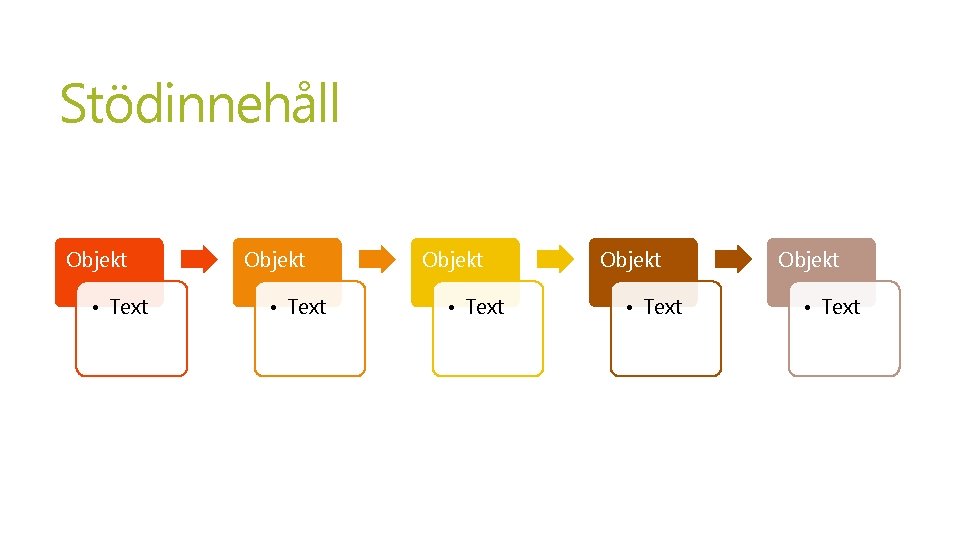 Stödinnehåll

Objekt
• Text

Objekt
• Text

Objekt
• Text

Objekt
• Text

Objekt
• Text